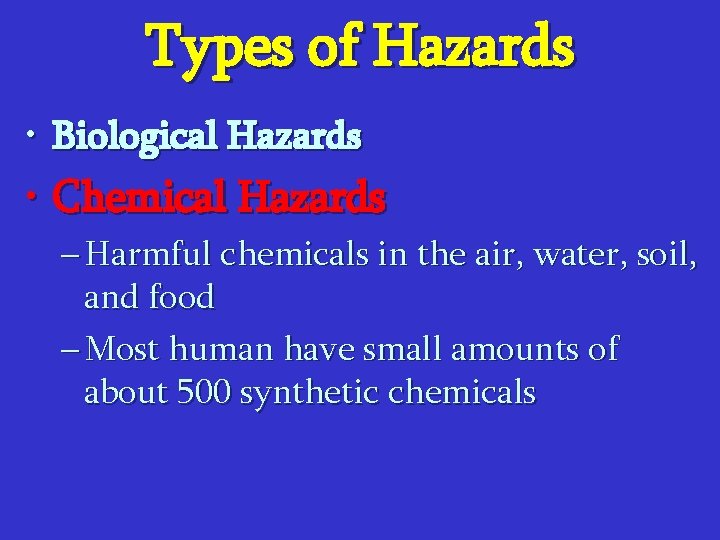 Types of Hazards

• Biological Hazards

• Chemical Hazards

– Harmful chemicals in the air, water, soil, and food

– Most human have small amounts of about 500 synthetic chemicals